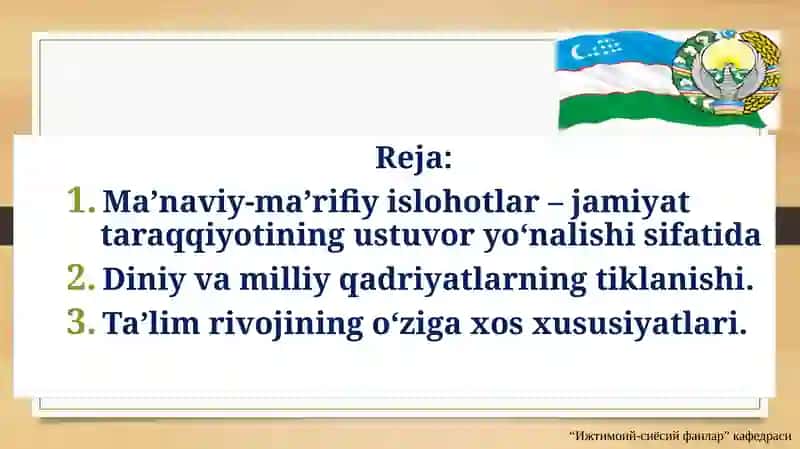 Reja:

1. Ma’naviy-ma’rifiy islohotlar – jamiyat taraqqiyotining ustuvor yo‘nalishi sifatida
2. Diniy va milliy qadriyatlarning tiklanishi.
3. Ta’lim rivojining o‘ziga xos xususiyatlari.

“Ижтимоий-сиёсий фанлар” кафедраси